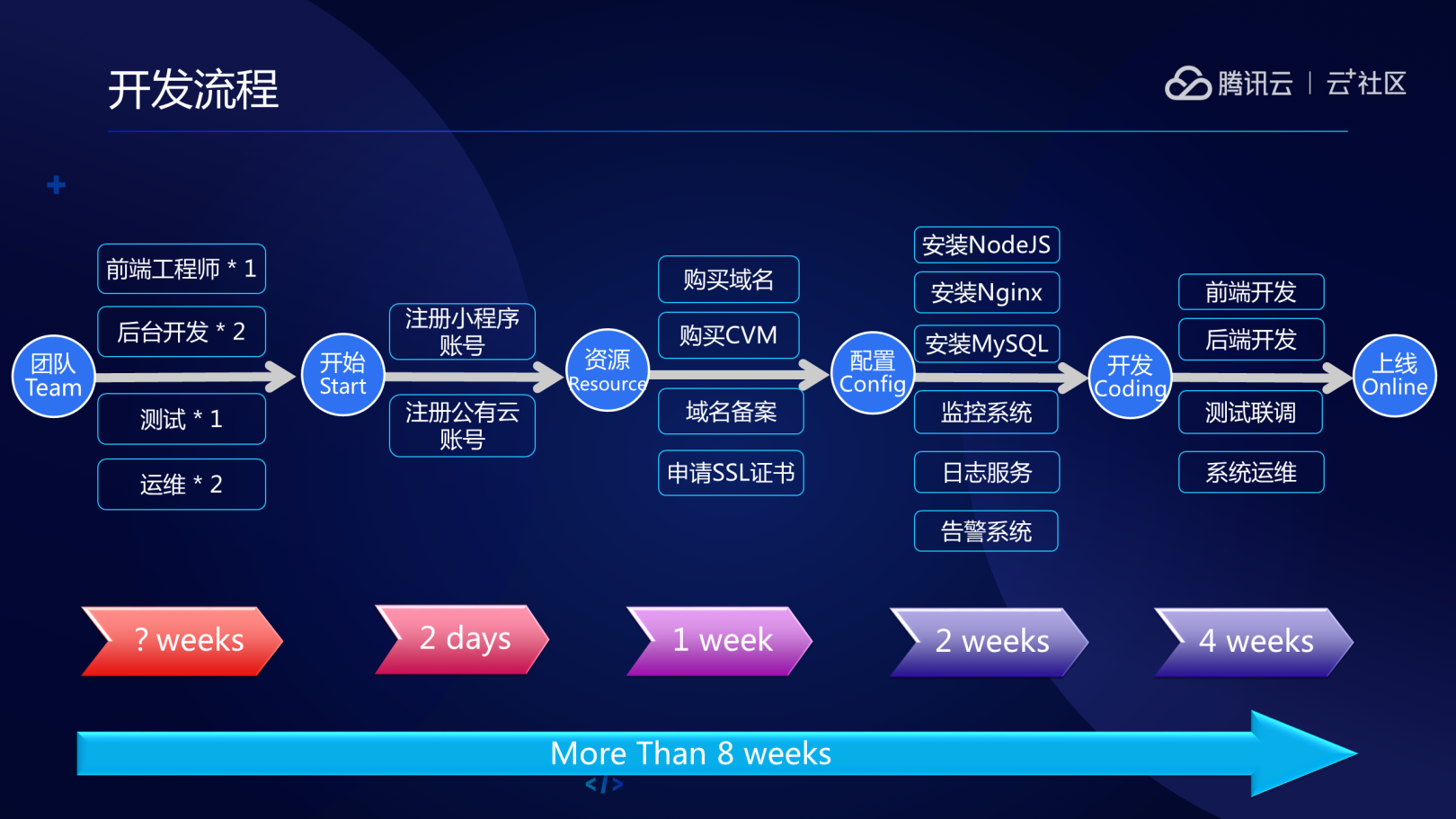 开发流程

腾讯云 | 云+社区

团队 Team

前端工程师 * 1

后台开发 * 2

测试 * 1

运维 * 2

开始 Start

注册小程序账号

注册公有云账号

资源 Resource

购买域名

购买CVM

域名备案

申请SSL证书

配置 Config

安装NodeJS

安装Nginx

安装MySQL

监控系统

日志服务

告警系统

开发 Coding

前端开发

后端开发

测试联调

系统运维

上线 Online

? weeks

2 days

1 week

2 weeks

4 weeks

More Than 8 weeks

</>